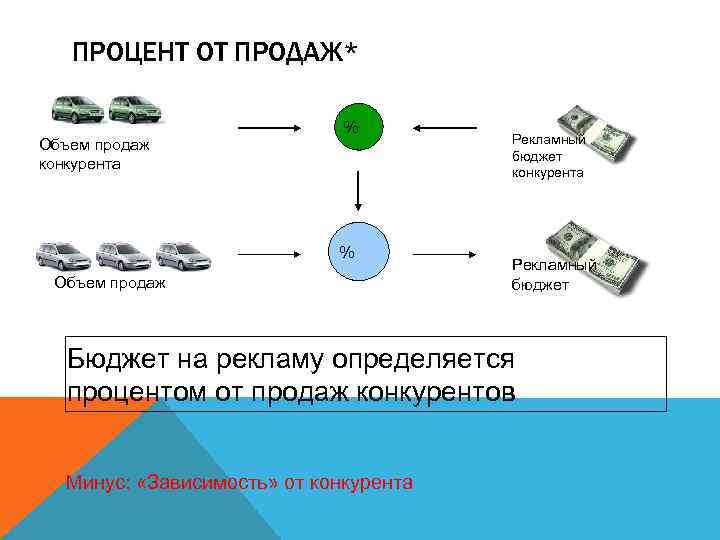 ПРОЦЕНТ ОТ ПРОДАЖ*

Объем продаж конкурента

%

Рекламный бюджет конкурента

Объем продаж

%

Рекламный бюджет

Бюджет на рекламу определяется процентом от продаж конкурентов

Минус: «Зависимость» от конкурента